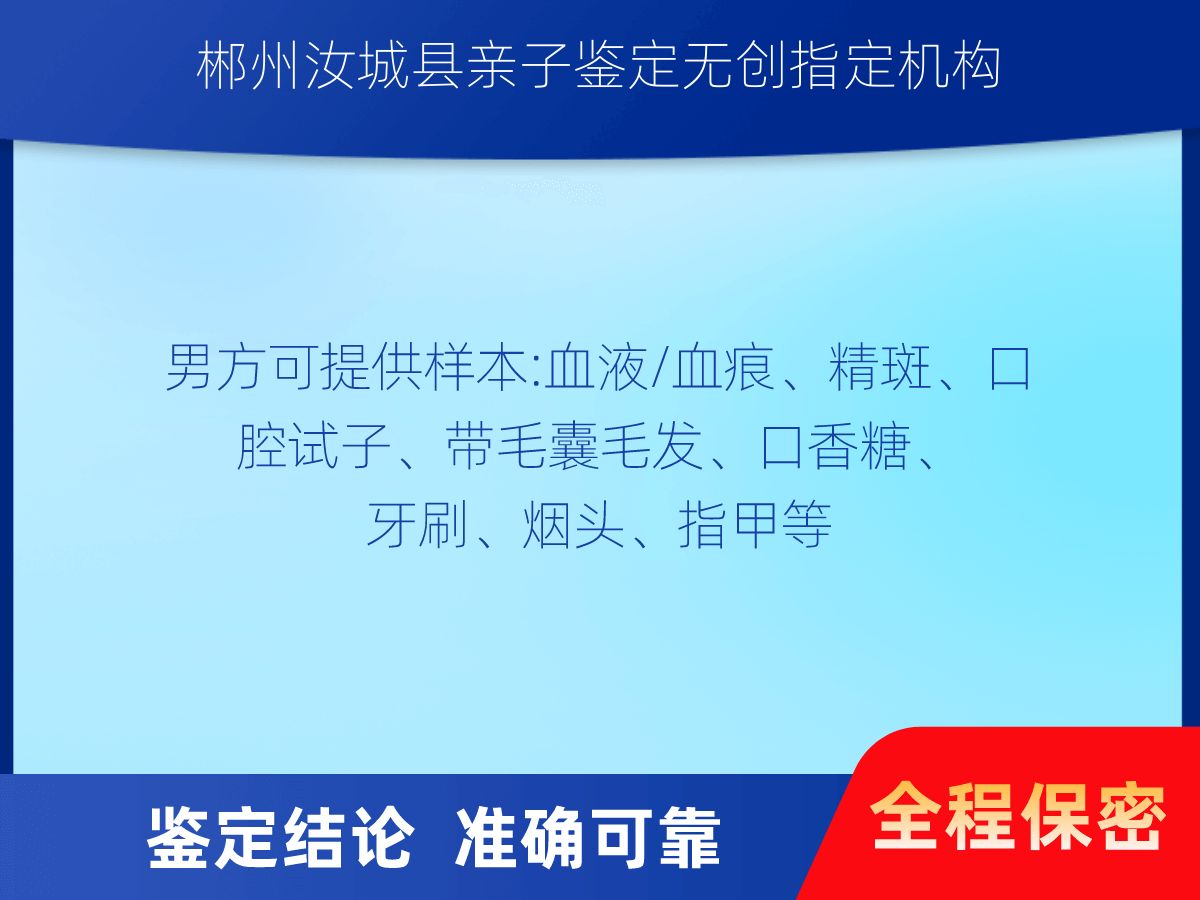 郴州汝城县亲子鉴定无创指定机构

男方可提供样本:血液/血痕、精斑、口腔试子、带毛囊毛发、口香糖、牙刷、烟头、指甲等

鉴定结论 准确可靠

全程保密